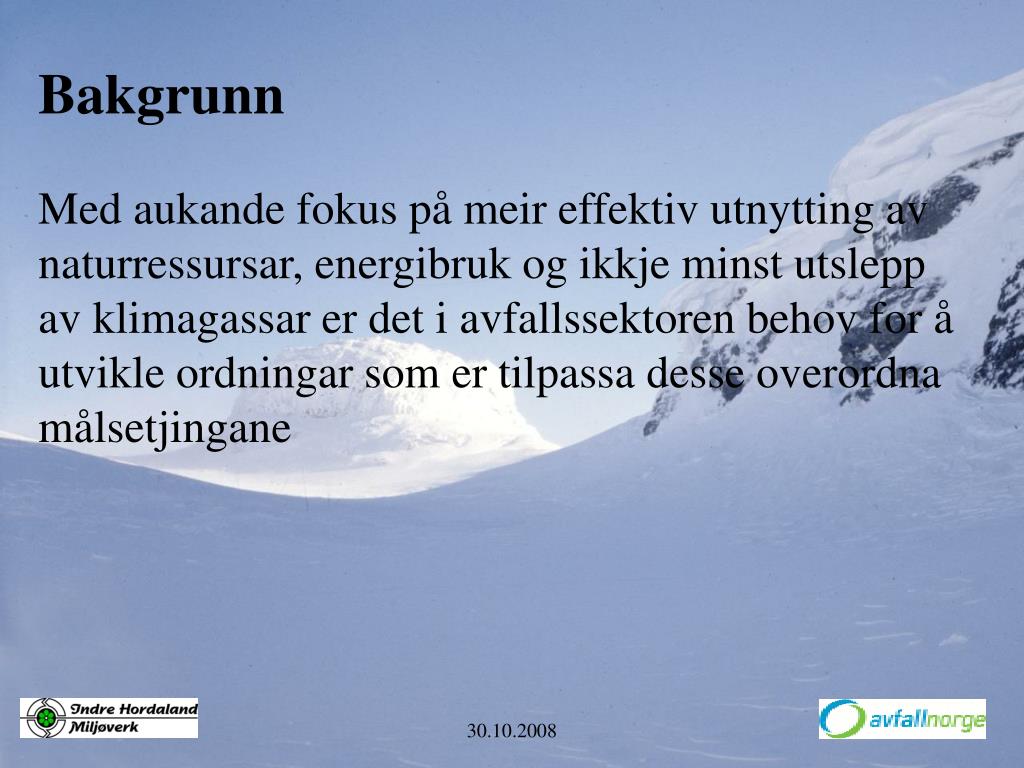 Bakgrunn

Med aukande fokus på meir effektiv utnytting av naturressursar, energibruk og ikkje minst utslepp av klimagassar er det i avfallssektoren behov for å utvikle ordningar som er tilpassa desse overordna målsetjingane

Indre Hordaland Miljøverk

30.10.2008

avfallnorge